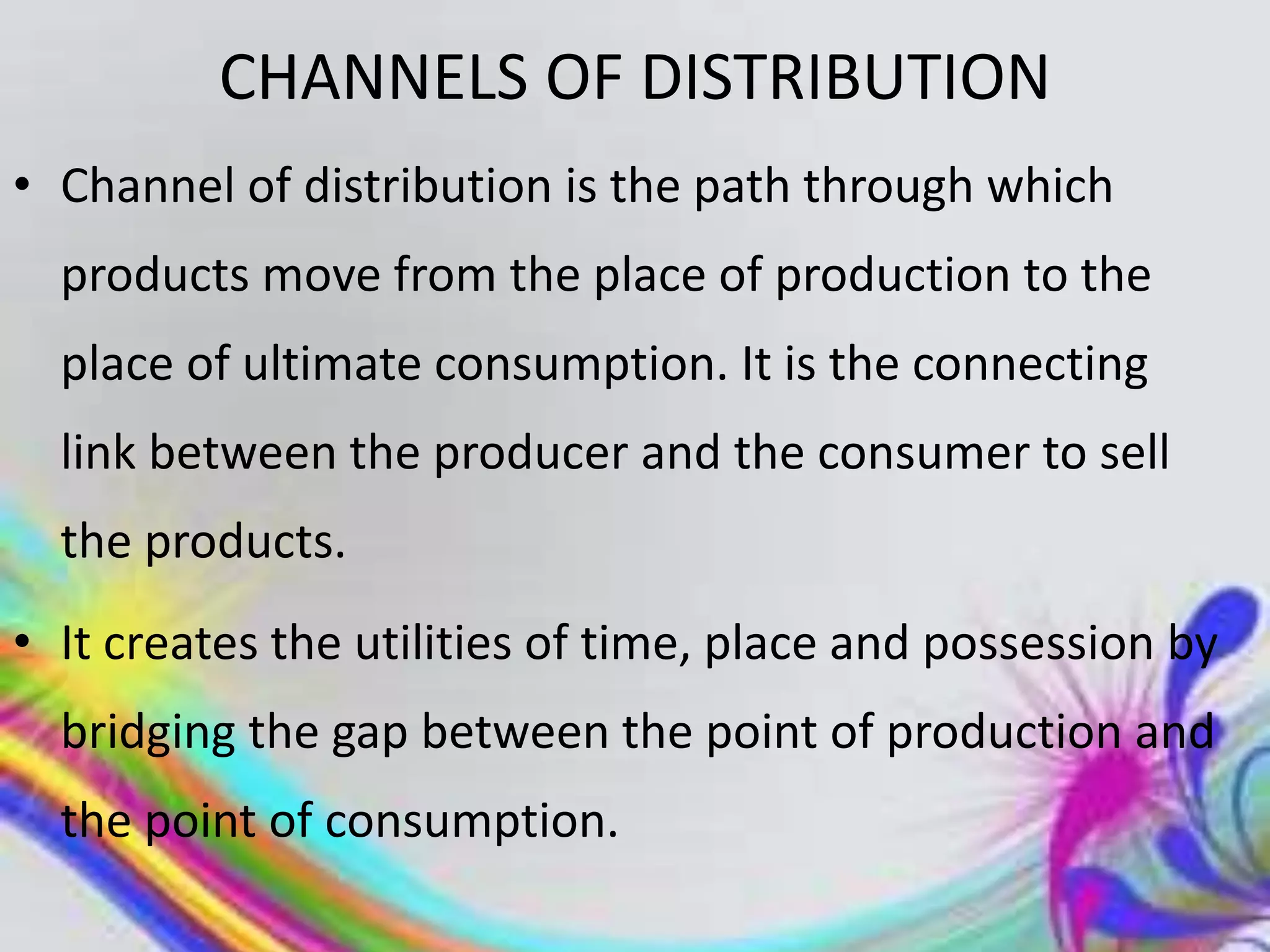 CHANNELS OF DISTRIBUTION

• Channel of distribution is the path through which products move from the place of production to the place of ultimate consumption. It is the connecting link between the producer and the consumer to sell the products.

• It creates the utilities of time, place and possession by bridging the gap between the point of production and the point of consumption.